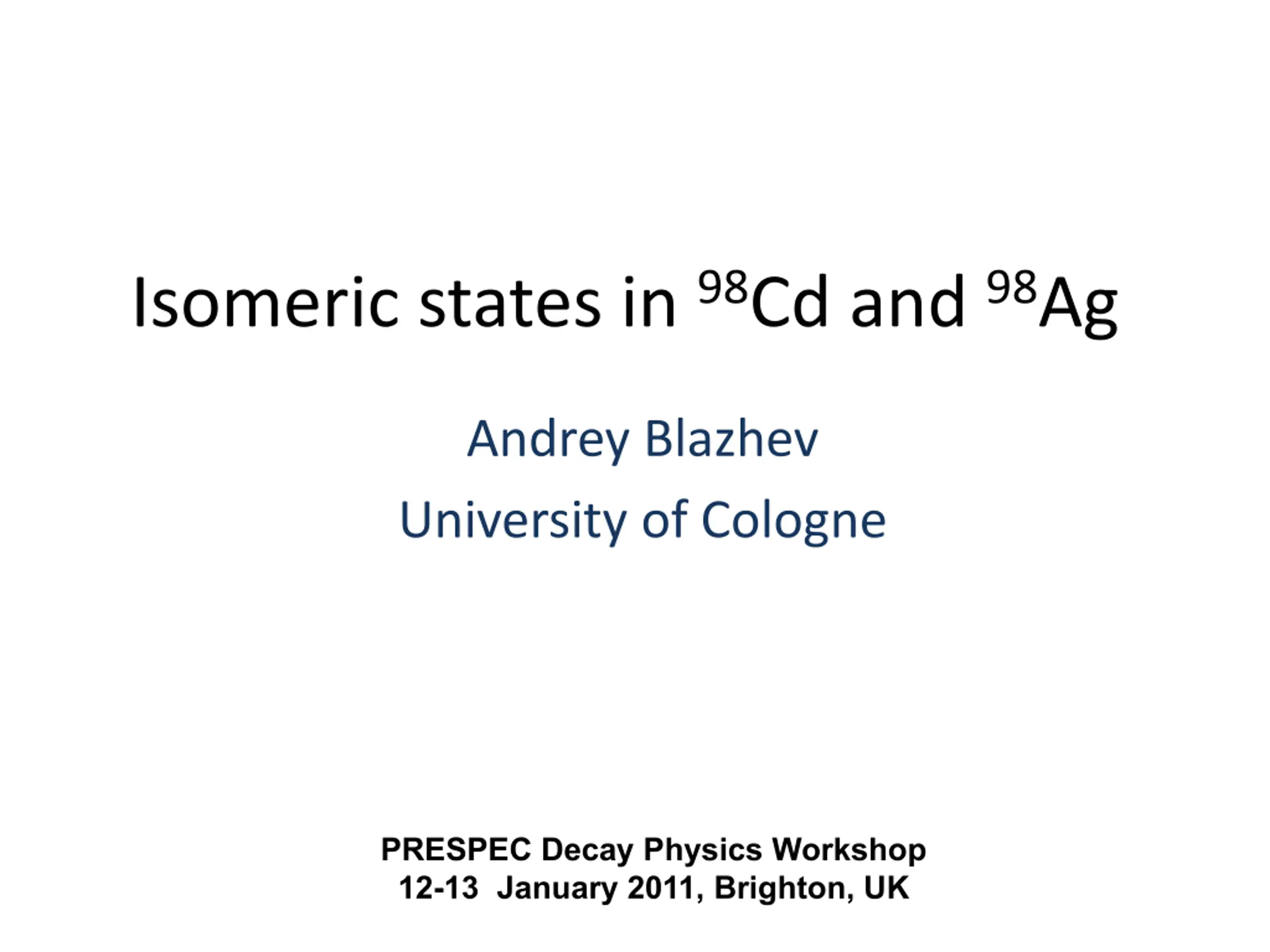 Isomeric states in $^{98}$Cd and $^{98}$Ag

Andrey Blazhev

University of Cologne

PRESPEC Decay Physics Workshop
12-13 January 2011, Brighton, UK